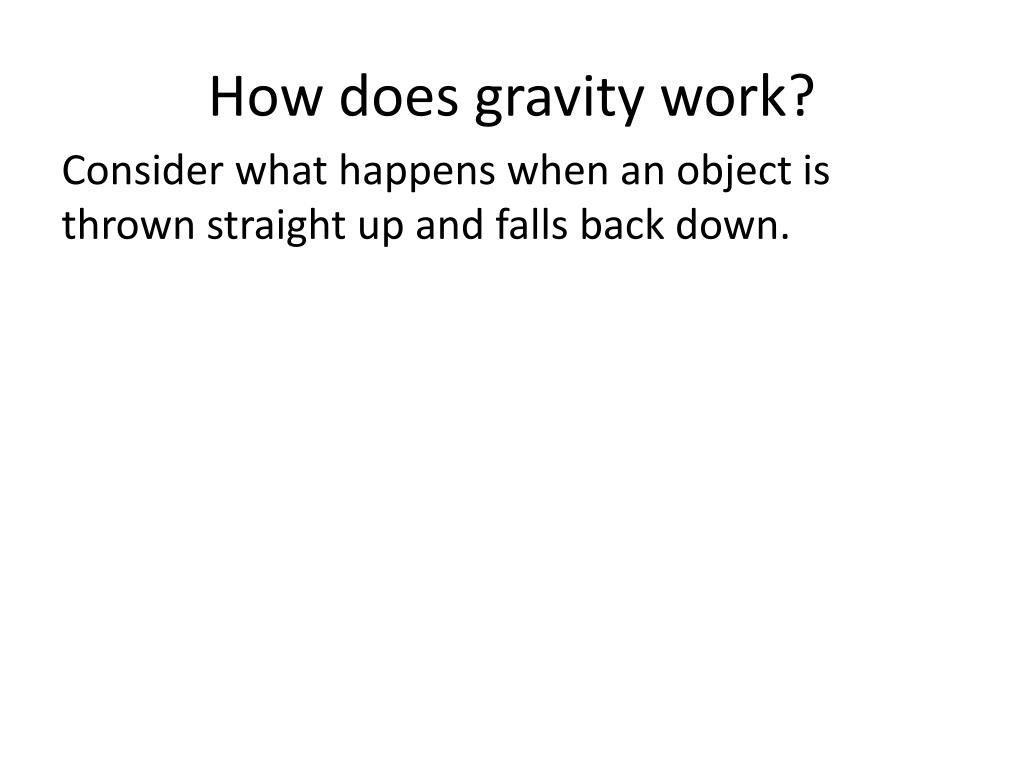 How does gravity work?

Consider what happens when an object is thrown straight up and falls back down.